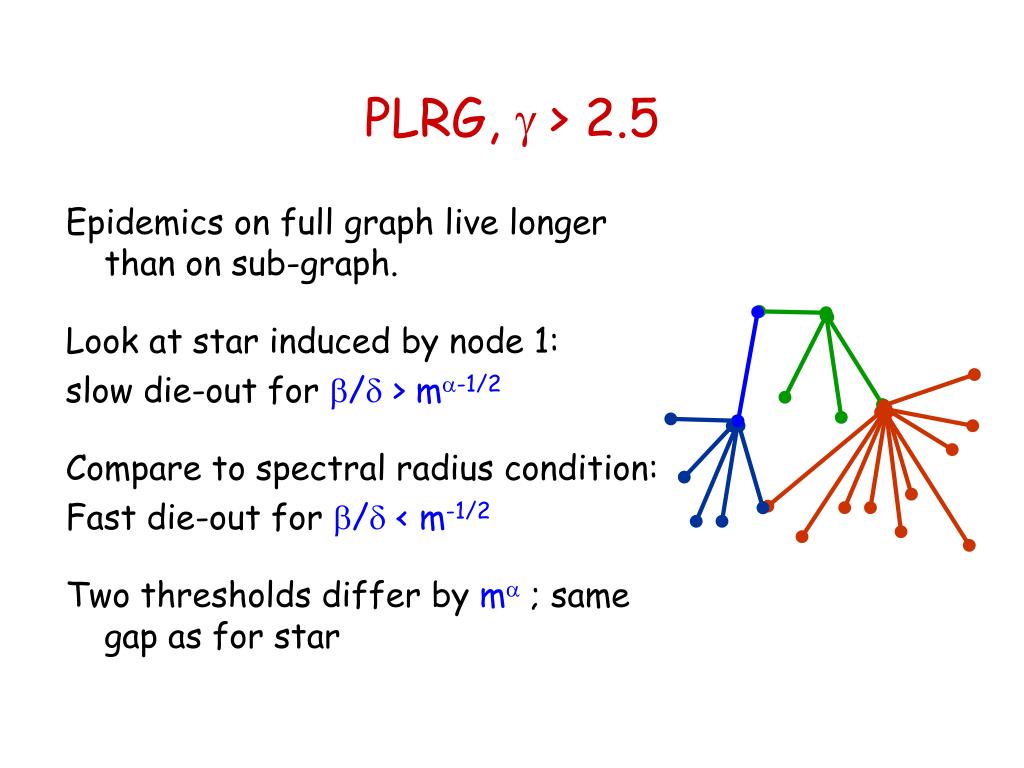 PLRG, $\gamma > 2.5$

Epidemics on full graph live longer than on sub-graph.

Look at star induced by node 1:
slow die-out for $\beta/\delta > m^{\alpha-1/2}$

Compare to spectral radius condition:
Fast die-out for $\beta/\delta < m^{-1/2}$

Two thresholds differ by $m^{\alpha}$ ; same gap as for star